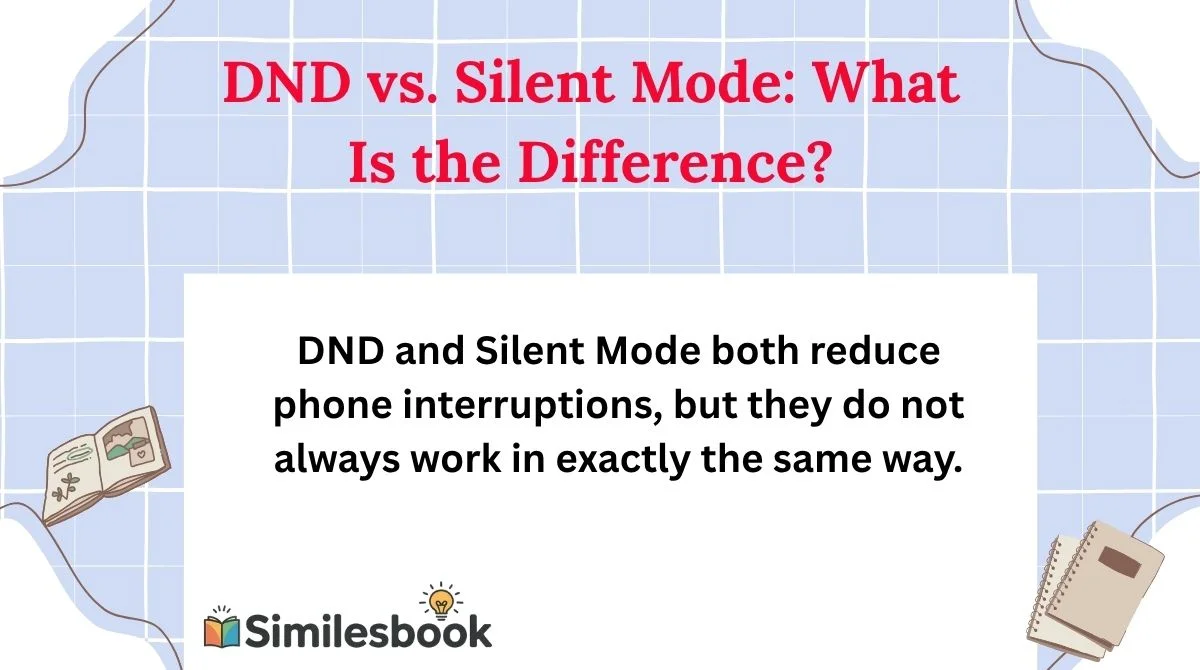 DND vs. Silent Mode: What Is the Difference?

DND and Silent Mode both reduce phone interruptions, but they do not always work in exactly the same way.

Similesbook